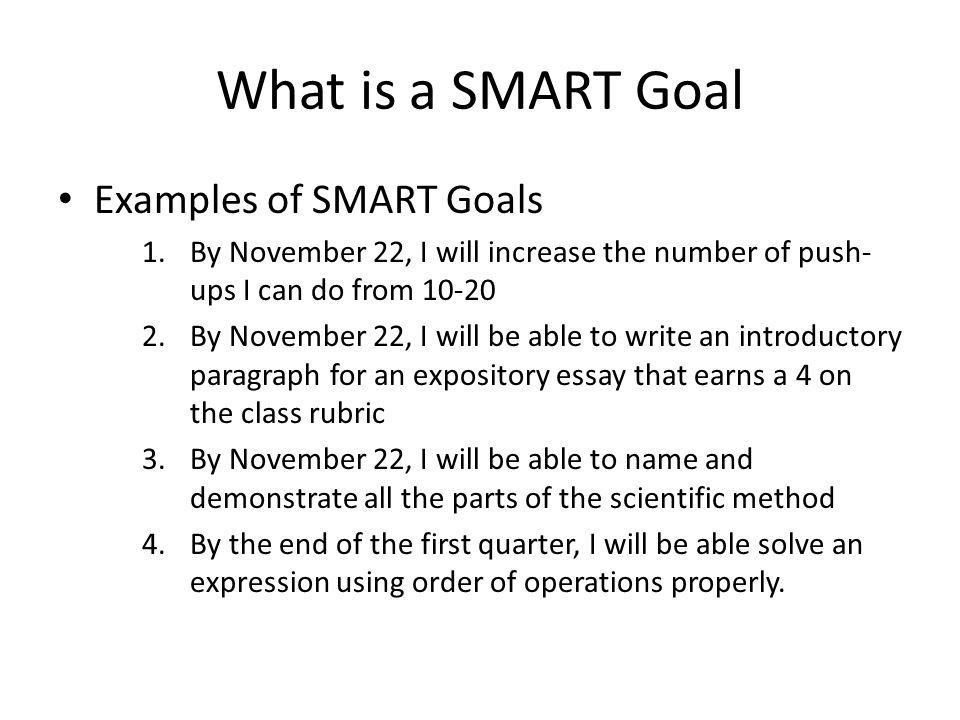 What is a SMART Goal

• Examples of SMART Goals

1. By November 22, I will increase the number of push-ups I can do from 10-20
2. By November 22, I will be able to write an introductory paragraph for an expository essay that earns a 4 on the class rubric
3. By November 22, I will be able to name and demonstrate all the parts of the scientific method
4. By the end of the first quarter, I will be able solve an expression using order of operations properly.